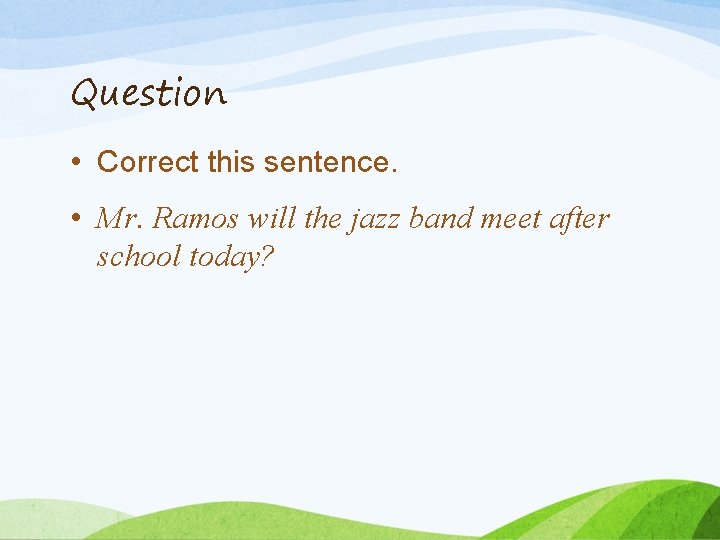 Question

• Correct this sentence.

• Mr. Ramos will the jazz band meet after school today?